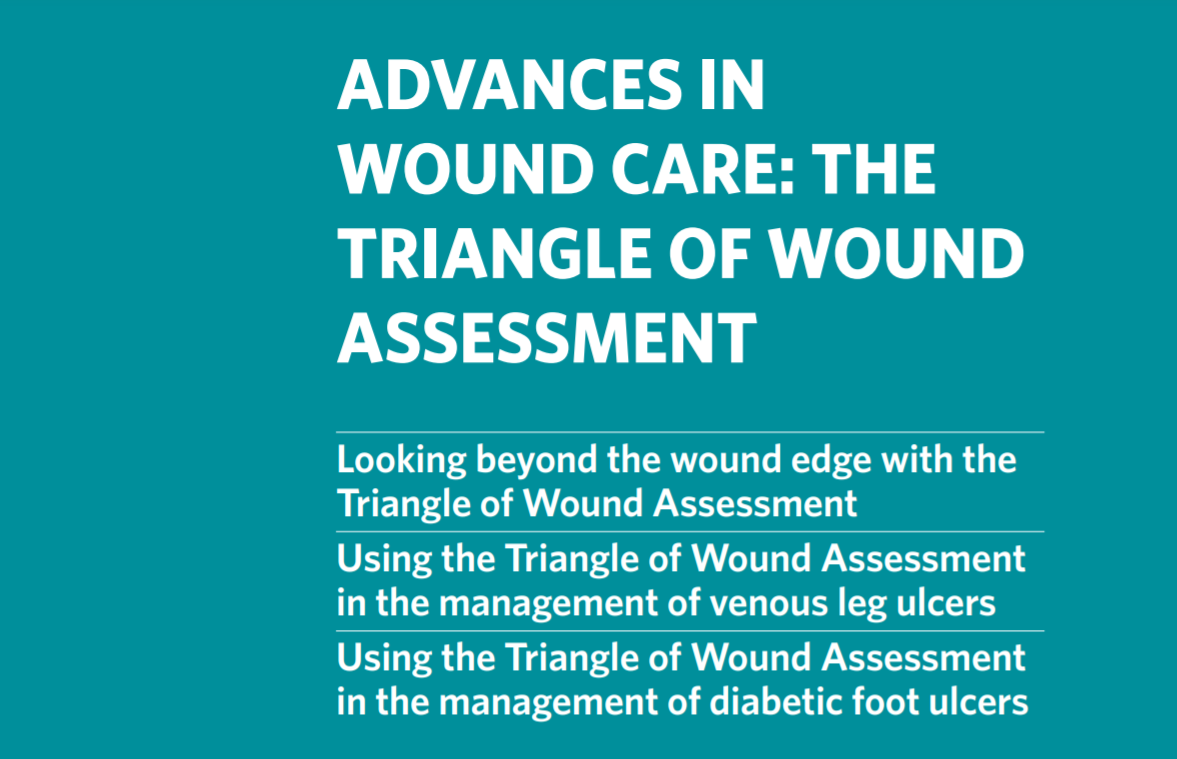 ADVANCES IN WOUND CARE: THE TRIANGLE OF WOUND ASSESSMENT

Looking beyond the wound edge with the Triangle of Wound Assessment

Using the Triangle of Wound Assessment in the management of venous leg ulcers

Using the Triangle of Wound Assessment in the management of diabetic foot ulcers